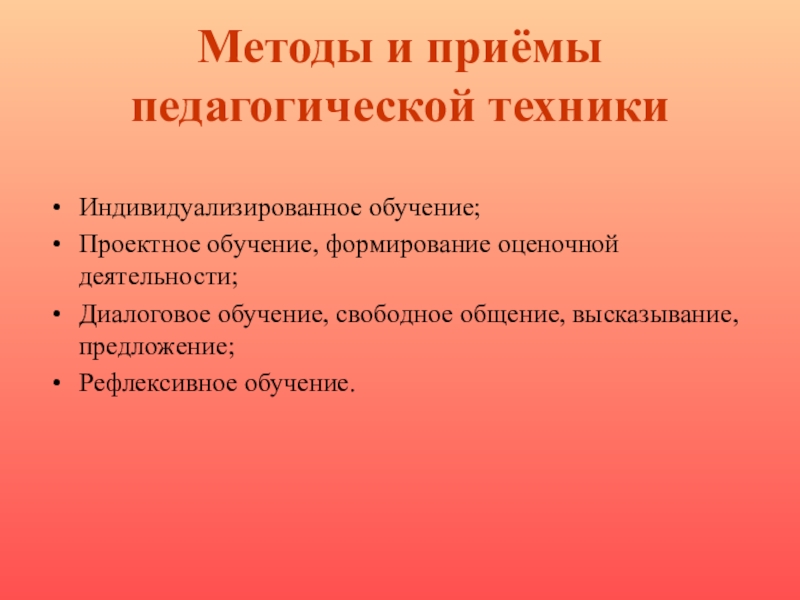 Методы и приёмы педагогической техники

• Индивидуализированное обучение;
• Проектное обучение, формирование оценочной деятельности;
• Диалоговое обучение, свободное общение, высказывание, предложение;
• Рефлексивное обучение.